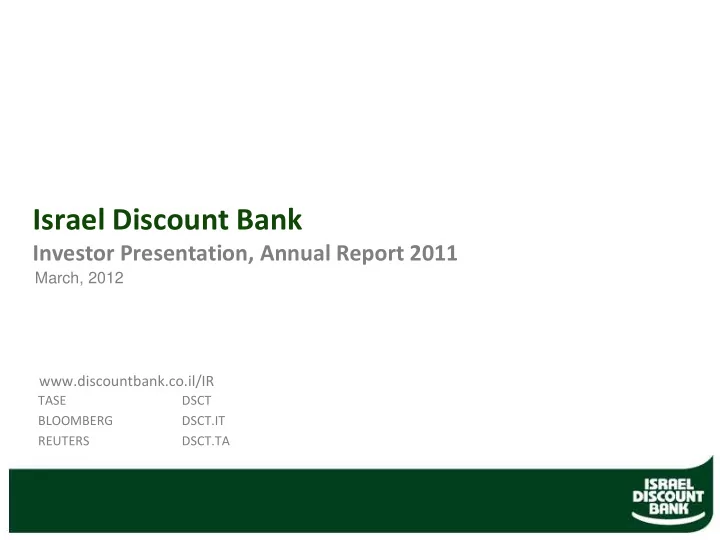 Israel Discount Bank

Investor Presentation, Annual Report 2011

March, 2012

www.discountbank.co.il/IR

| TASE | DSCT |
|---|---|
| BLOOMBERG | DSCT.IT |
| REUTERS | DSCT.TA |

ISRAEL DISCOUNT BANK